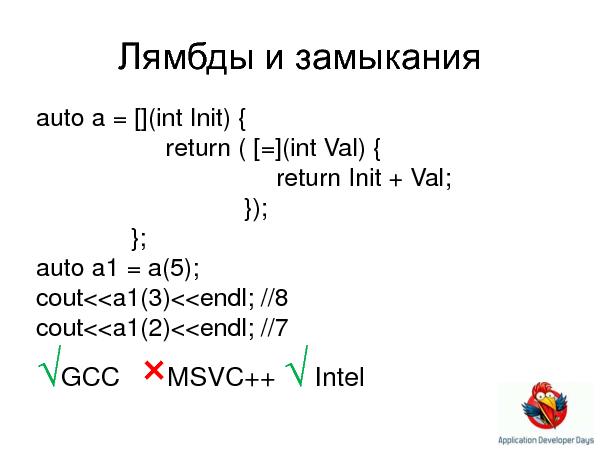 Лямбды и замыкания

auto a = [](int Init) {
return ( [=](int Val) {
return Init + Val;
});
};
auto a1 = a(5);
cout<<a1(3)<<endl; //8
cout<<a1(2)<<endl; //7

√GCC ×MSVC++ √ Intel

Application Developer Days